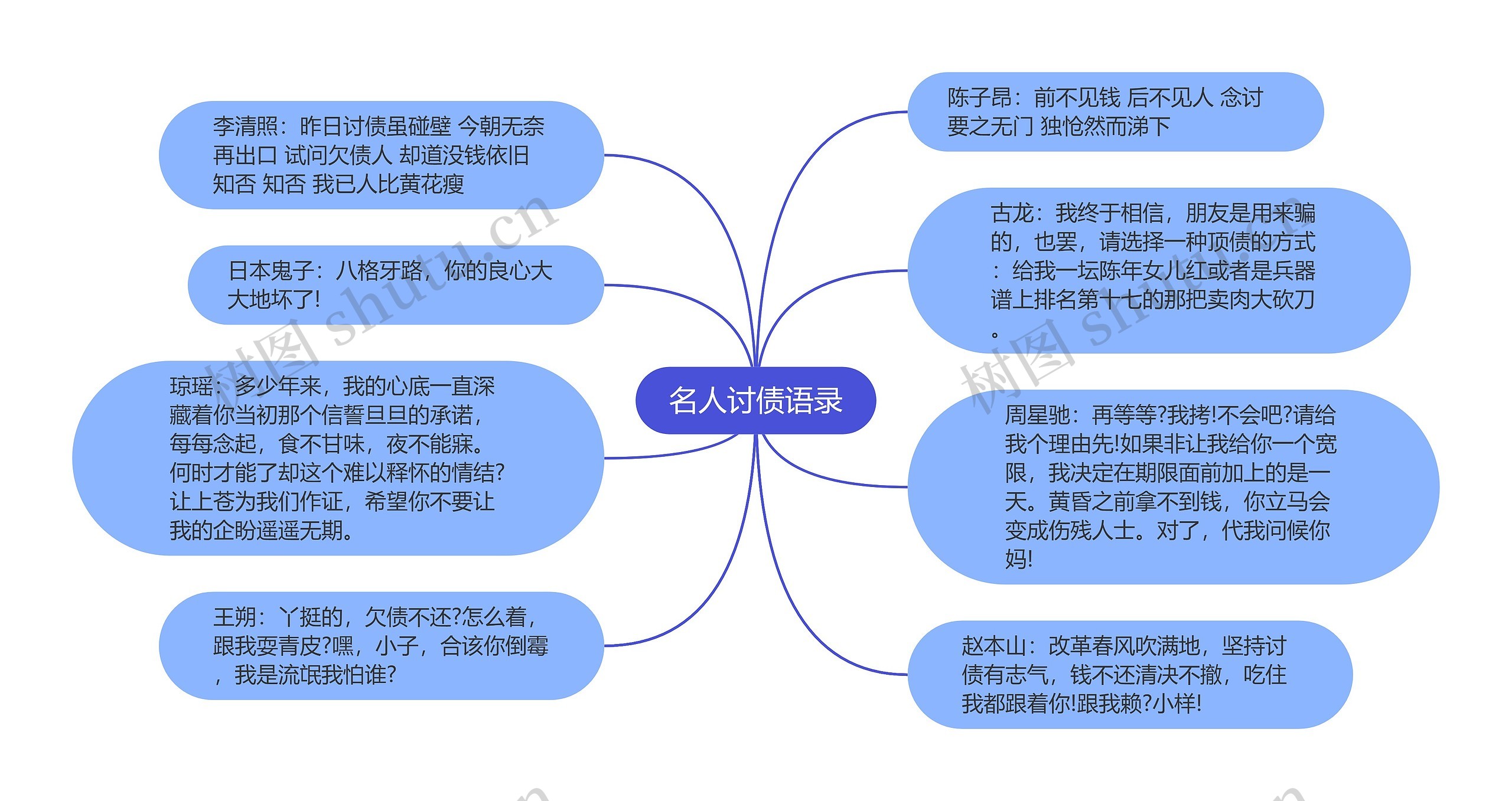 名人讨债语录

李清照：昨日讨债虽碰壁 今朝无奈再出口 试问欠债人 却道没钱依旧 知否 知否 我已人比黄花瘦

日本鬼子：八格牙路，你的良心大大地坏了!

琼瑶：多少年来，我的心底一直深藏着你当初那个信誓旦旦的承诺，每每念起，食不甘味，夜不能寐。何时才能了却这个难以释怀的情结?让上苍为我们作证，希望你不要让我的企盼遥遥无期。

王朔：丫挺的，欠债不还?怎么着，跟我耍青皮?嘿，小子，合该你倒霉，我是流氓我怕谁?

陈子昂：前不见钱 后不见人 念讨要之无门 独怆然而涕下

古龙：我终于相信，朋友是用来骗的，也罢，请选择一种顶债的方式：给我一坛陈年女儿红或者是兵器谱上排名第十七的那把卖肉大砍刀。

周星驰：再等等?我拷!不会吧?请给我个理由先!如果非让我给你一个宽限，我决定在期限面前加上的是一天。黄昏之前拿不到钱，你立马会变成伤残人士。对了，代我问候你妈!

赵本山：改革春风吹满地，坚持讨债有志气，钱不还清决不撤，吃住我都跟着你!跟我赖?小样!

树图 shutu.cn

树图 shutu.cn